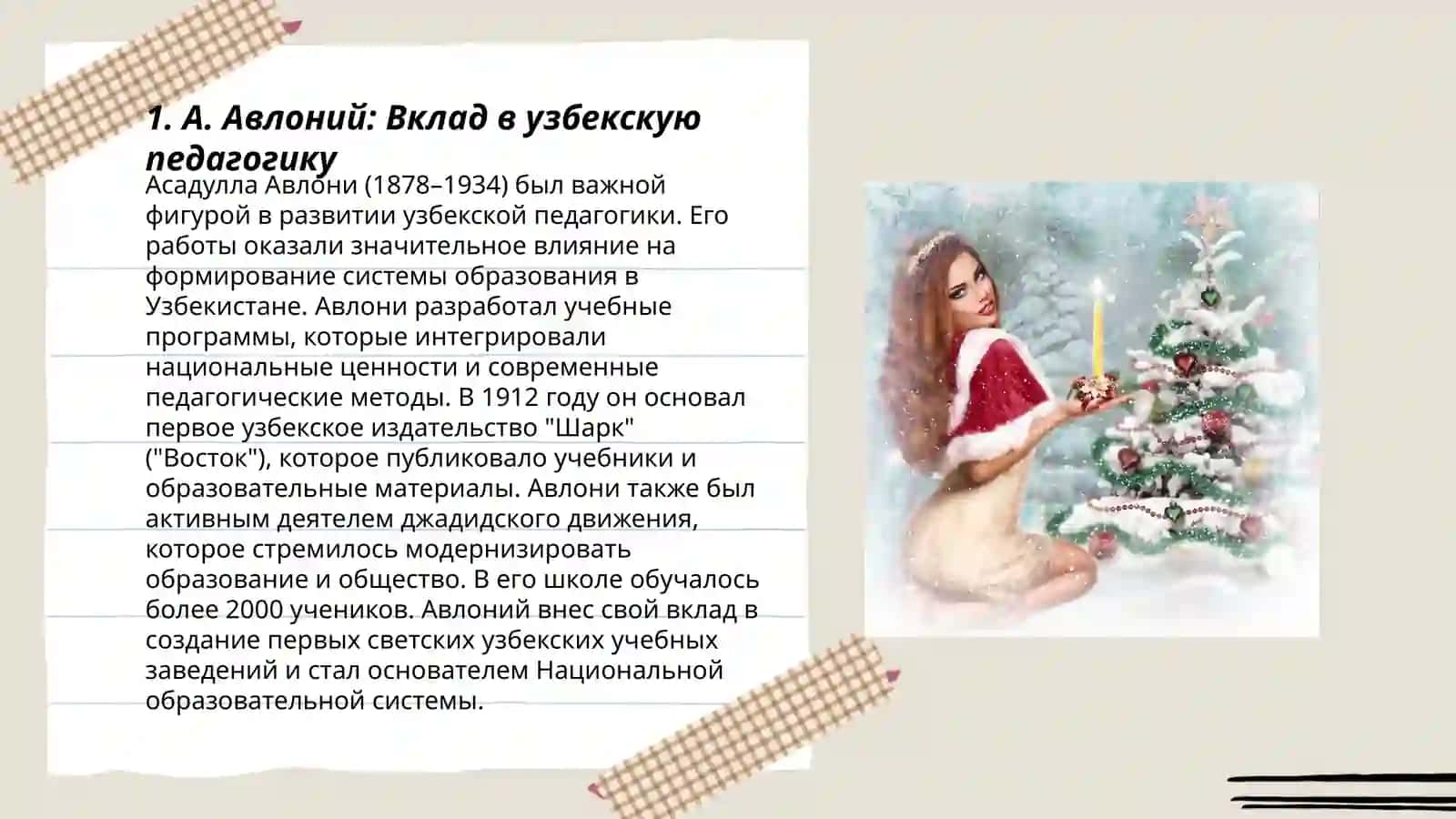 1. А. Авлоний: Вклад в узбекскую педагогику

Асадулла Авлони (1878–1934) был важной фигурой в развитии узбекской педагогики. Его работы оказали значительное влияние на формирование системы образования в Узбекистане. Авлони разработал учебные программы, которые интегрировали национальные ценности и современные педагогические методы. В 1912 году он основал первое узбекское издательство "Шарк" ("Восток"), которое публиковало учебники и образовательные материалы. Авлони также был активным деятелем джадидского движения, которое стремилось модернизировать образование и общество. В его школе обучалось более 2000 учеников. Авлоний внес свой вклад в создание первых светских узбекских учебных заведений и стал основателем Национальной образовательной системы.